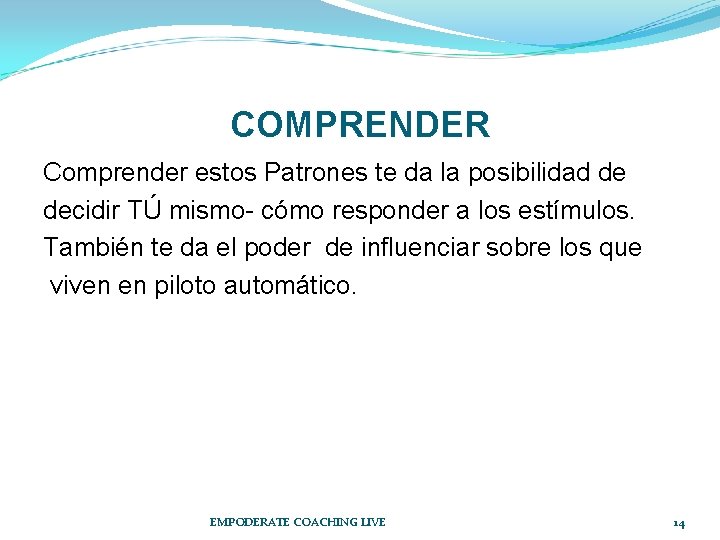 COMPRENDER

Comprender estos Patrones te da la posibilidad de decidir TÚ mismo- cómo responder a los estímulos. También te da el poder de influenciar sobre los que viven en piloto automático.

EMPODERATE COACHING LIVE

14